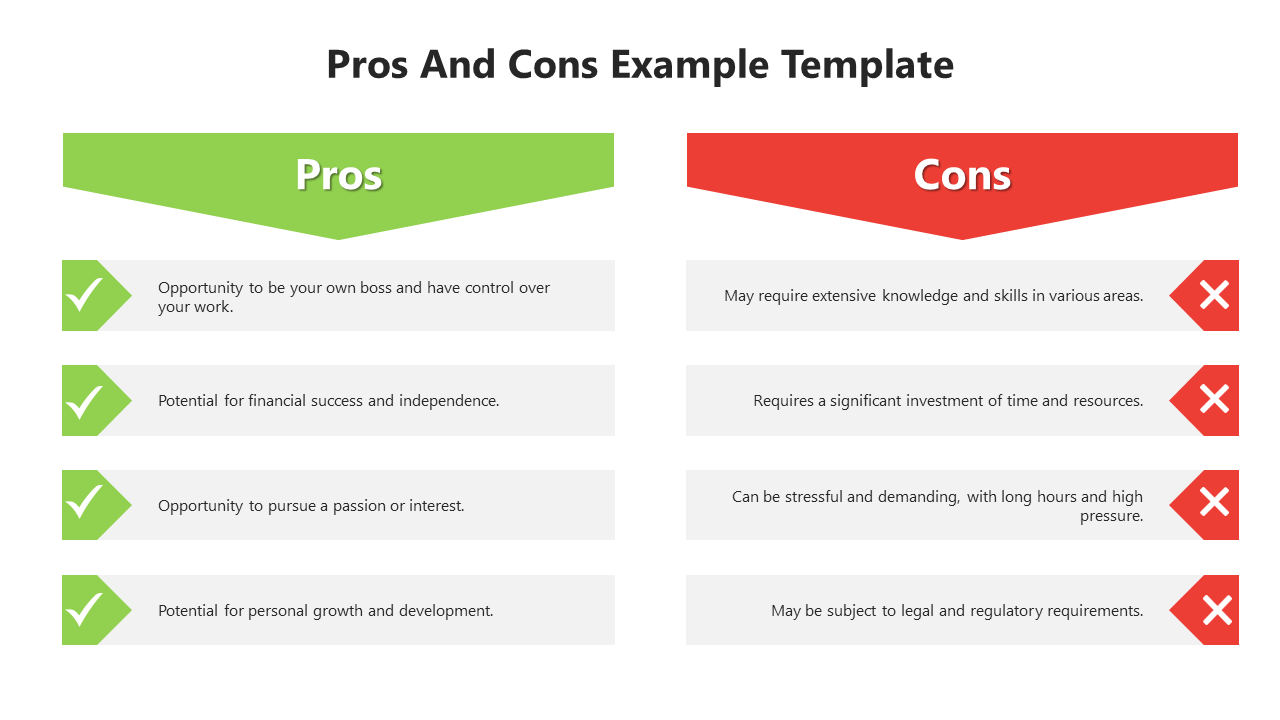 Pros And Cons Example Template

Pros

Opportunity to be your own boss and have control over your work.

Potential for financial success and independence.

Opportunity to pursue a passion or interest.

Potential for personal growth and development.

Cons

May require extensive knowledge and skills in various areas.

Requires a significant investment of time and resources.

Can be stressful and demanding, with long hours and high pressure.

May be subject to legal and regulatory requirements.